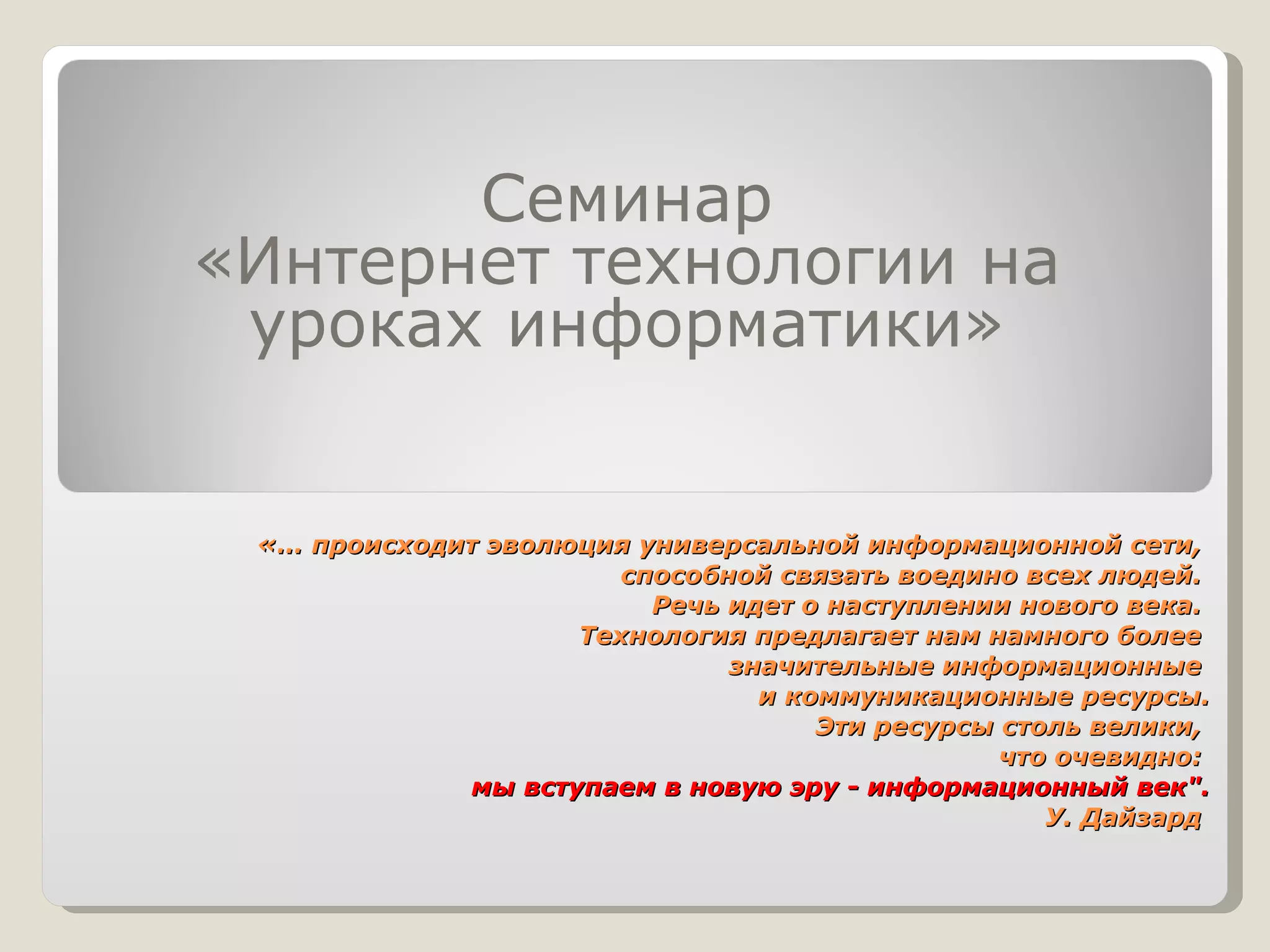 Семинар
«Интернет технологии на уроках информатики»

«… происходит эволюция универсальной информационной сети, способной связать воедино всех людей.
Речь идет о наступлении нового века.
Технология предлагает нам намного более значительные информационные и коммуникационные ресурсы.
Эти ресурсы столь велики, что очевидно:
мы вступаем в новую эру - информационный век".
У. Дайзард